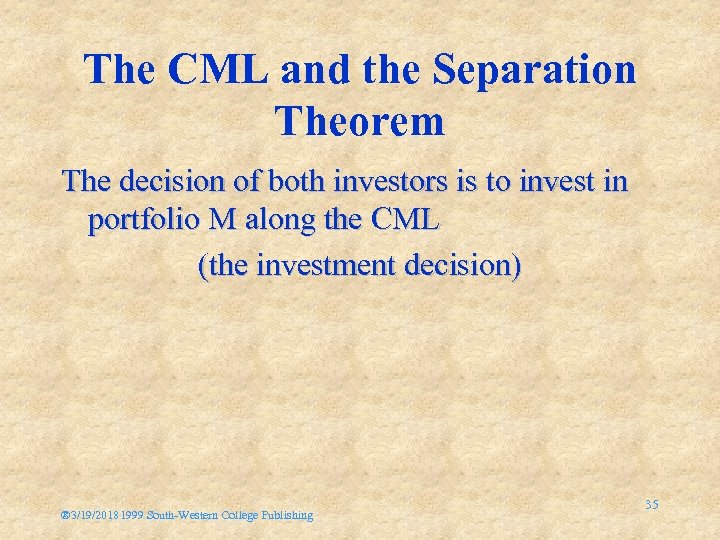 The CML and the Separation Theorem

The decision of both investors is to invest in portfolio M along the CML

(the investment decision)

®3/19/2018 1999 South-Western College Publishing

35